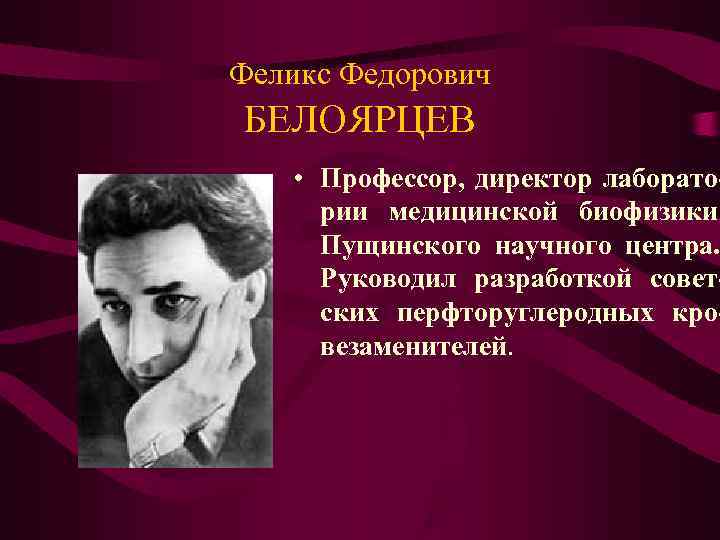 Феликс Федорович
БЕЛОЯРЦЕВ

• Профессор, директор лаборатории медицинской биофизики Пущинского научного центра. Руководил разработкой советских перфторуглеродных кровезаменителей.